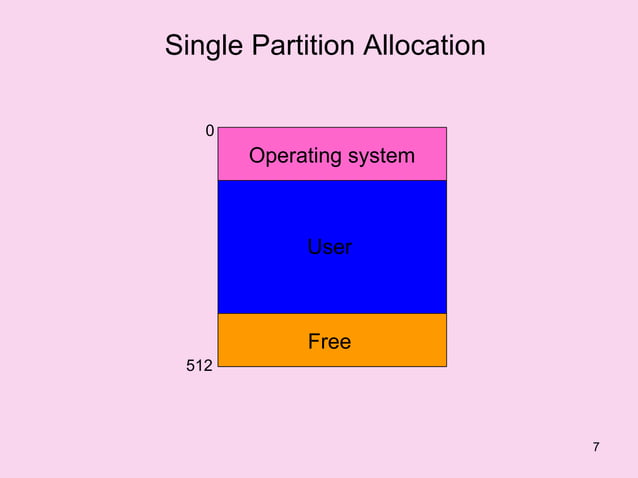 Single Partition Allocation

0

Operating system

User

Free

512

7